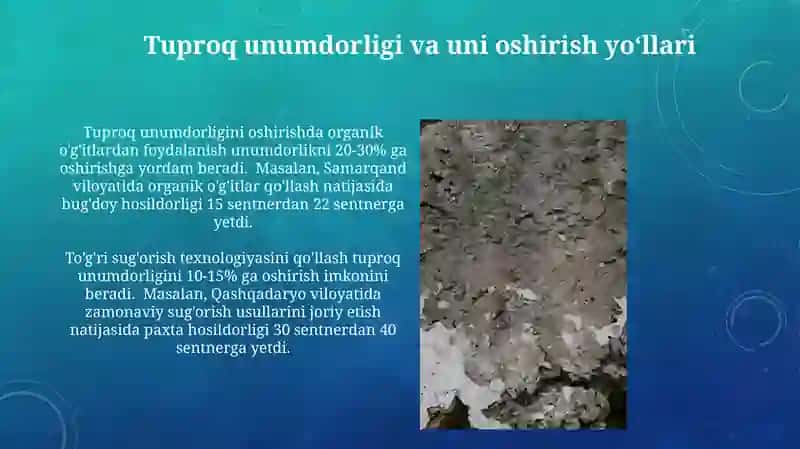 Tuproq unumdorligi va uni oshirish yo‘llari

Tuproq unumdorligini oshirishda organik o'g'itlardan foydalanish unumdorlikni 20-30% ga oshirishga yordam beradi. Masalan, Samarqand viloyatida organik o'g'itlar qo'llash natijasida bug'doy hosildorligi 15 sentnerdan 22 sentnerga yetdi.

To'g'ri sug'orish texnologiyasini qo'llash tuproq unumdorligini 10-15% ga oshirish imkonini beradi. Masalan, Qashqadaryo viloyatida zamonaviy sug'orish usullarini joriy etish natijasida paxta hosildorligi 30 sentnerdan 40 sentnerga yetdi.